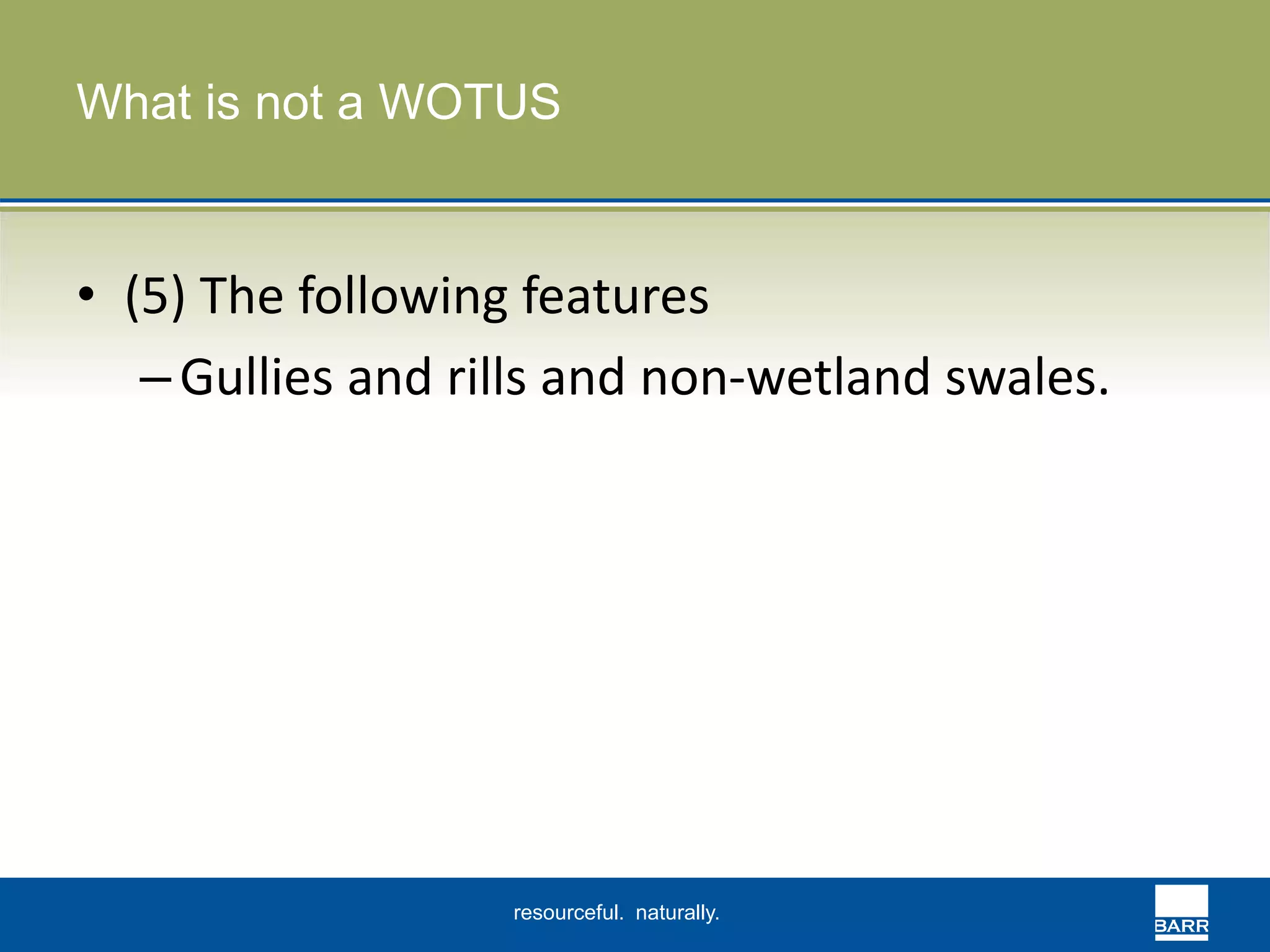 What is not a WOTUS

• (5) The following features
– Gullies and rills and non-wetland swales.

resourceful. naturally.

BARR